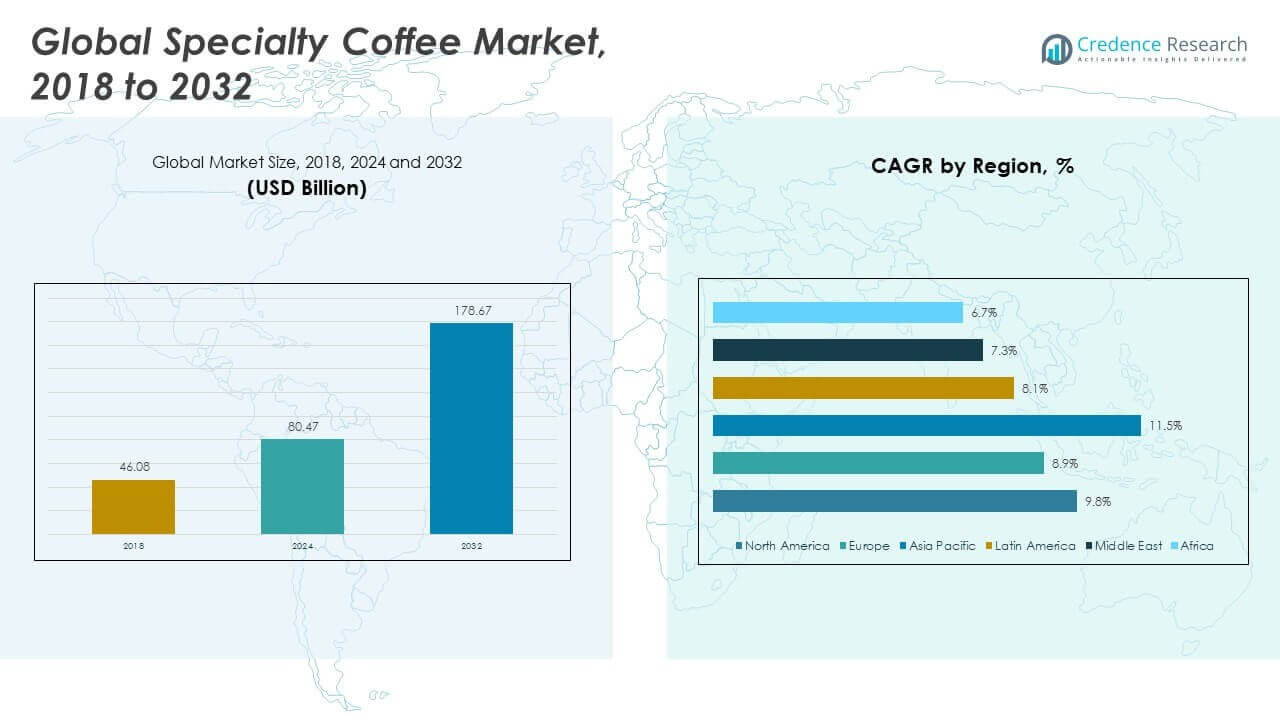 Global Specialty Coffee Market, 2018 to 2032

Credence Research
Actionable Insights Delivered

Global Market Size, 2018, 2024 and 2032
(USD Billion)

46.08
80.47
178.67
2018
2024
2032

CAGR by Region, %

6.7%
7.3%
8.1%
11.5%
8.9%
9.8%

North America
Europe
Asia Pacific
Latin America
Middle East
Africa